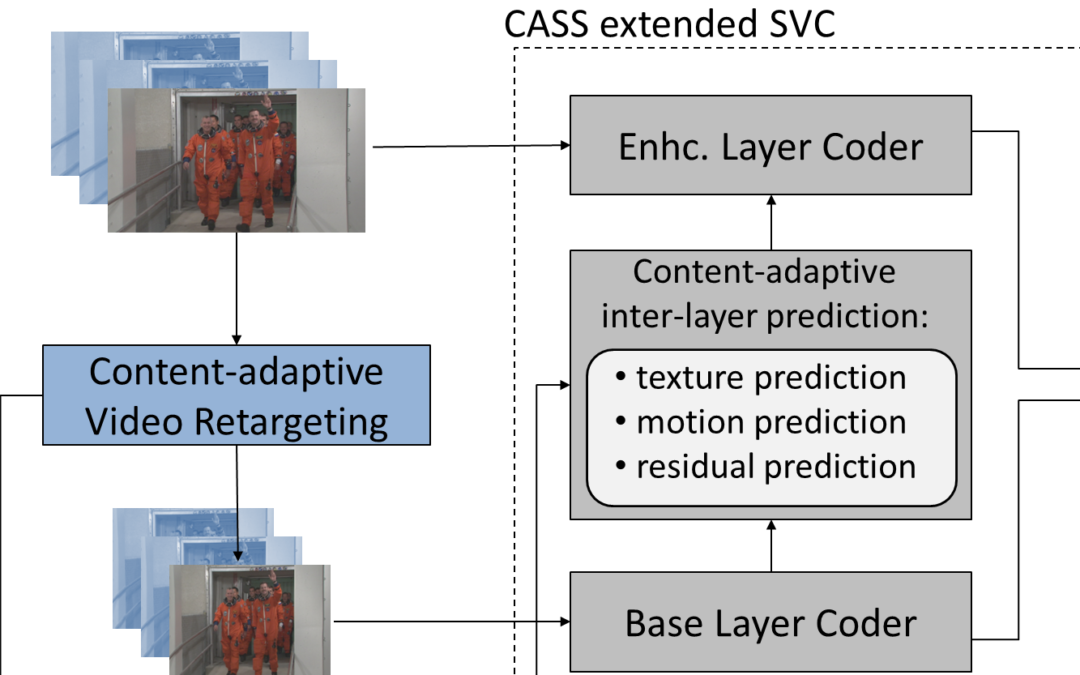 CASS extended SVC

Enhc. Layer Coder

Content-adaptive inter-layer prediction:

• texture prediction
• motion prediction
• residual prediction

Content-adaptive Video Retargeting

Base Layer Coder